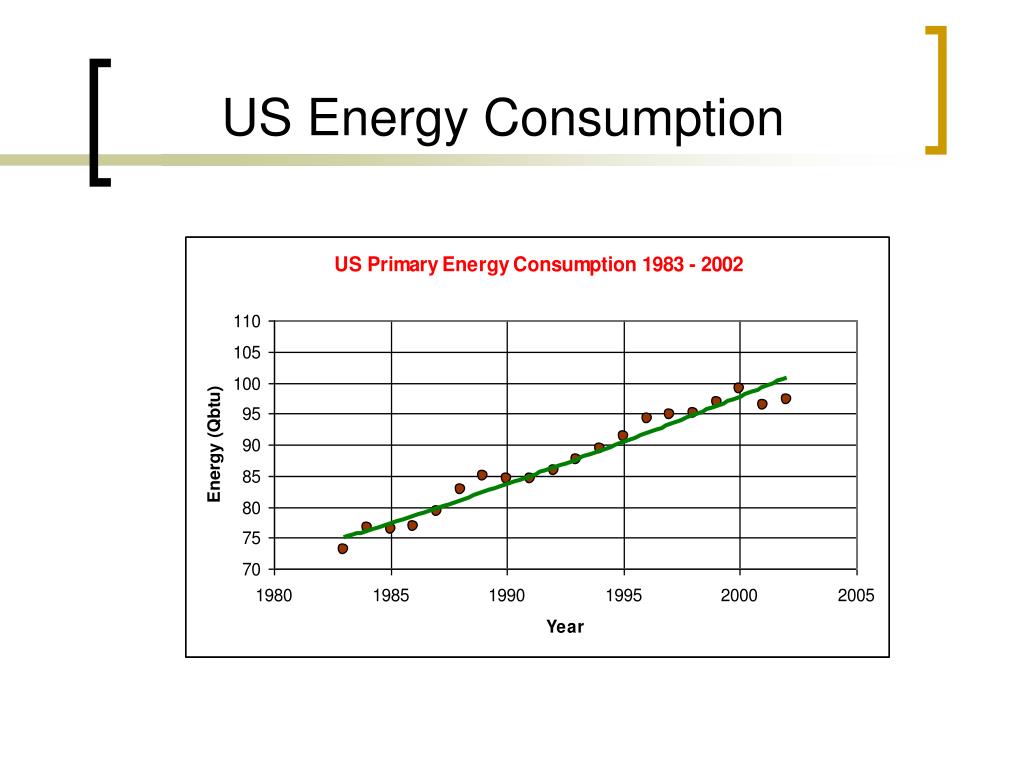 US Energy Consumption

US Primary Energy Consumption 1983 - 2002

Energy (Qbtu)

110
105
100
95
90
85
80
75
70

1980
1985
1990
1995
2000
2005

Year